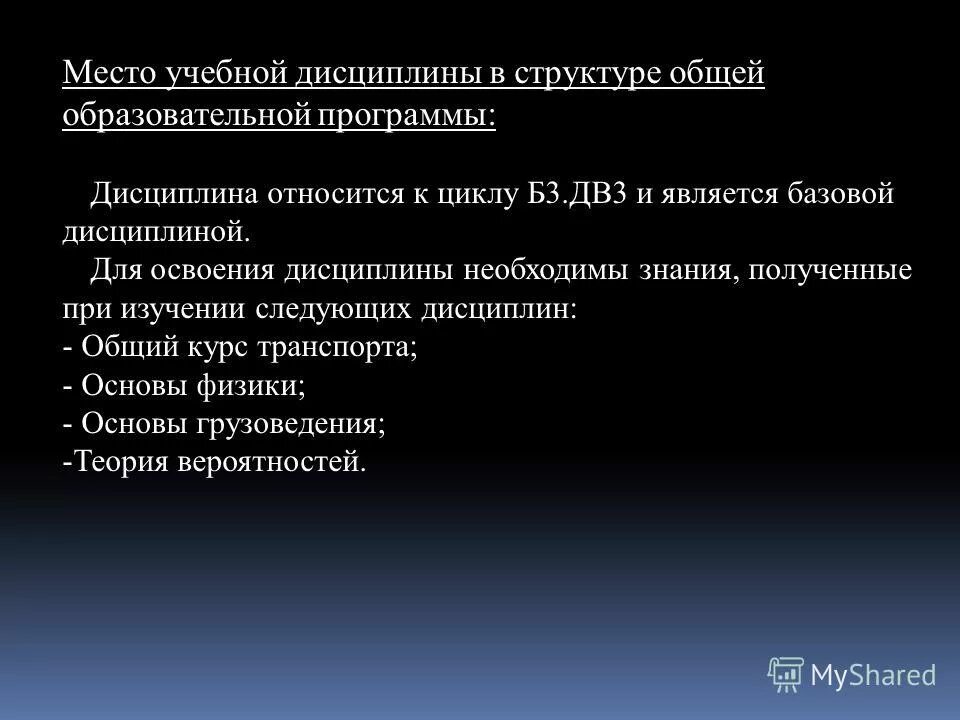 Место учебной дисциплины в структуре общей образовательной программы:

Дисциплина относится к циклу Б3.ДВ3 и является базовой дисциплиной.

Для освоения дисциплины необходимы знания, полученные при изучении следующих дисциплин:
- Общий курс транспорта;
- Основы физики;
- Основы грузоведения;
-Теория вероятностей.

MyShared